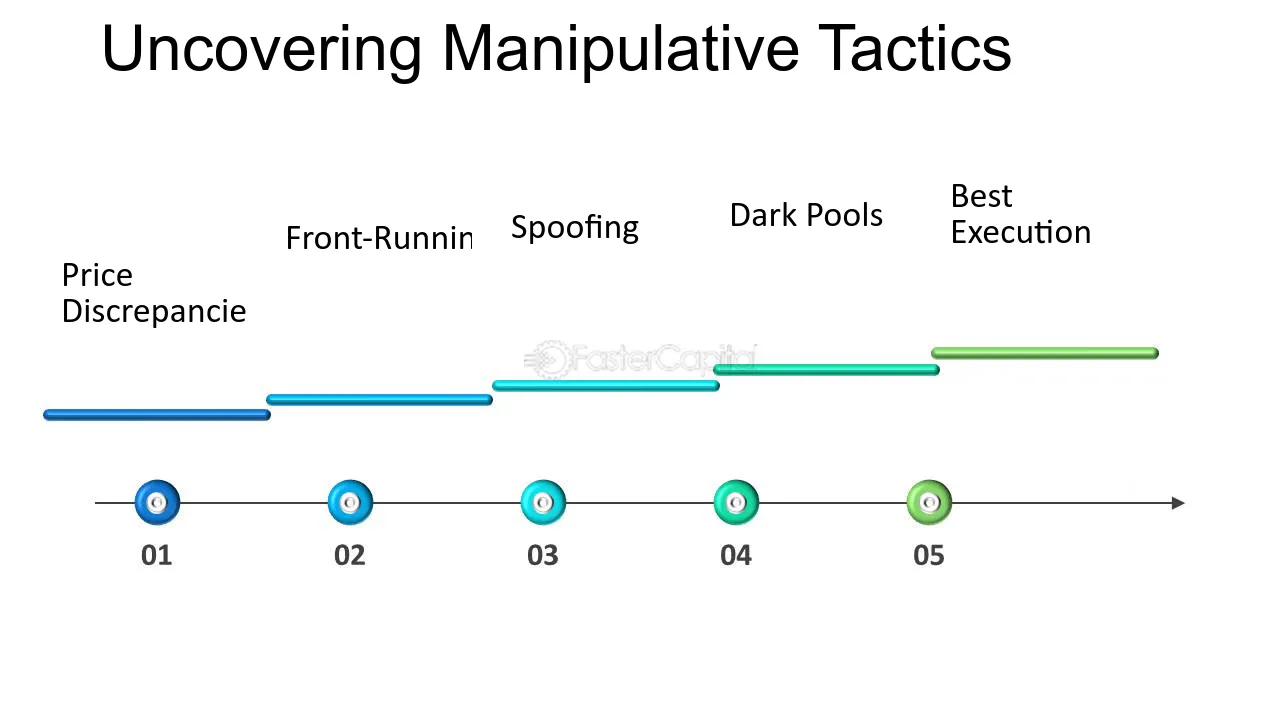 Uncovering Manipulative Tactics

Price Discrepancie

Front-Runnin

Spoofing

Dark Pools

Best Execution

01

02

03

04

05

FasterCapital